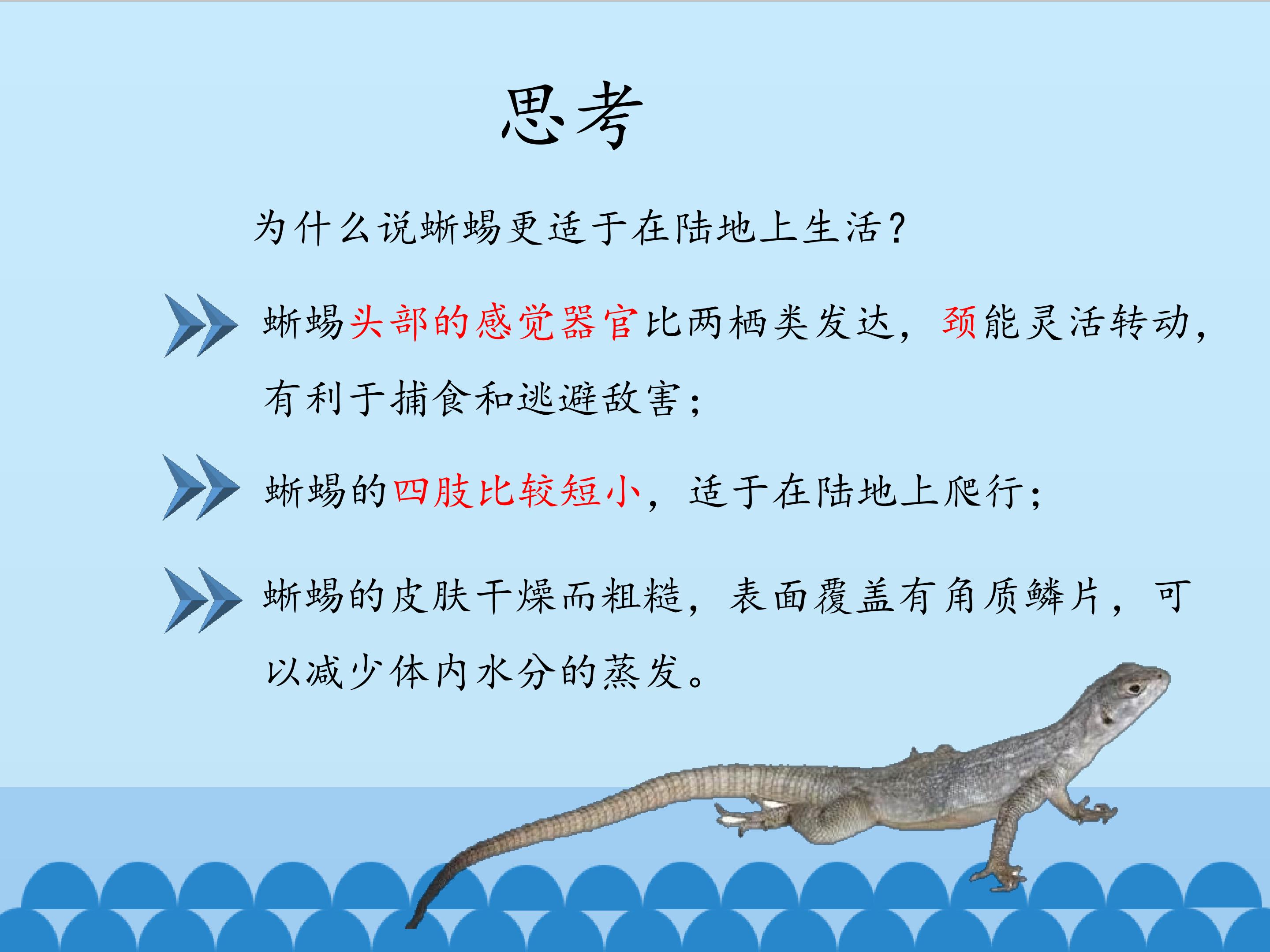 思考

为什么说蜥蜴更适于在陆地上生活？

蜥蜴头部的感觉器官比两栖类发达，颈能灵活转动，有利于捕食和逃避敌害；

蜥蜴的四肢比较短小，适于在陆地上爬行；

蜥蜴的皮肤干燥而粗糙，表面覆盖有角质鳞片，可以减少体内水分的蒸发。